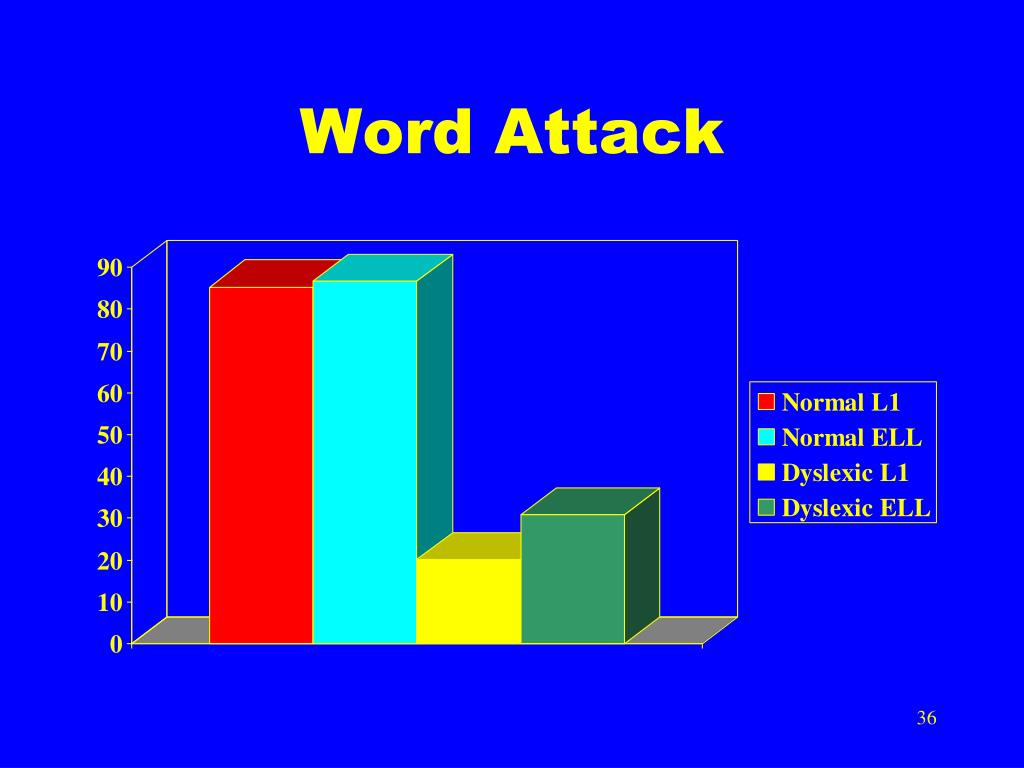 Word Attack

90
80
70
60
50
40
30
20
10
0

Normal L1
Normal ELL
Dyslexic L1
Dyslexic ELL

36